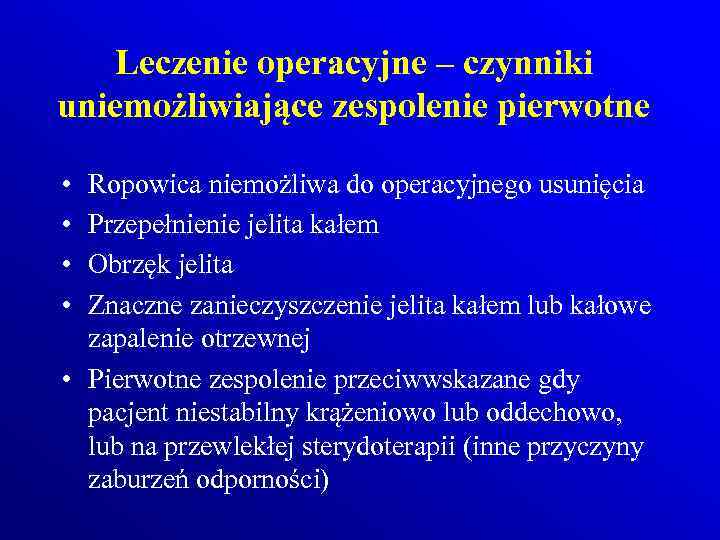 Leczenie operacyjne – czynniki uniemożliwiające zespolenie pierwotne

• Ropowica niemożliwa do operacyjnego usunięcia
• Przepełnienie jelita kałem
• Obrzęk jelita
• Znaczne zanieczyszczenie jelita kałem lub kałowe zapalenie otrzewnej
• Pierwotne zespolenie przeciwwskazane gdy pacjent niestabilny krążeniowo lub oddechowo, lub na przewlekłej sterydoterapii (inne przyczyny zaburzeń odporności)